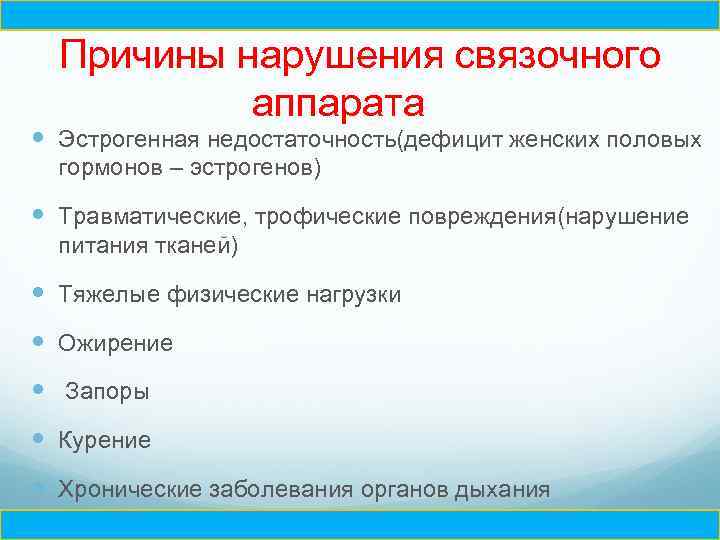 Причины нарушения связочного аппарата

- Эстрогенная недостаточность(дефицит женских половых гормонов – эстрогенов)
- Травматические, трофические повреждения(нарушение питания тканей)
- Тяжелые физические нагрузки
- Ожирение
- Запоры
- Курение
- Хронические заболевания органов дыхания